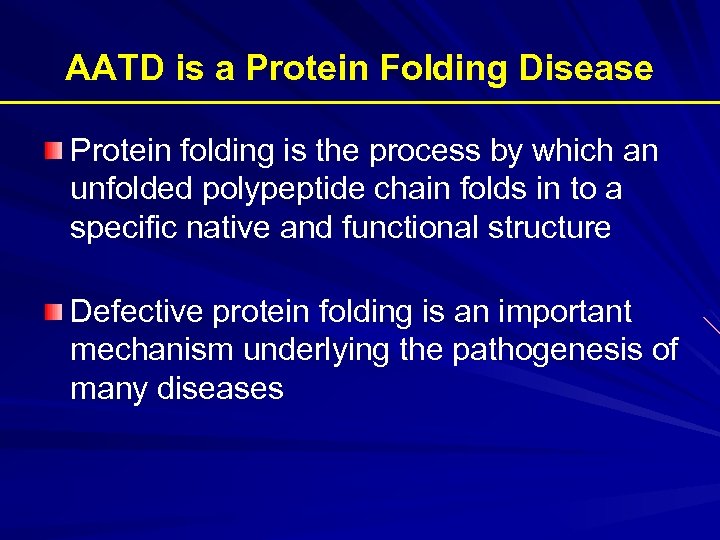 AATD is a Protein Folding Disease

Protein folding is the process by which an unfolded polypeptide chain folds in to a specific native and functional structure

Defective protein folding is an important mechanism underlying the pathogenesis of many diseases